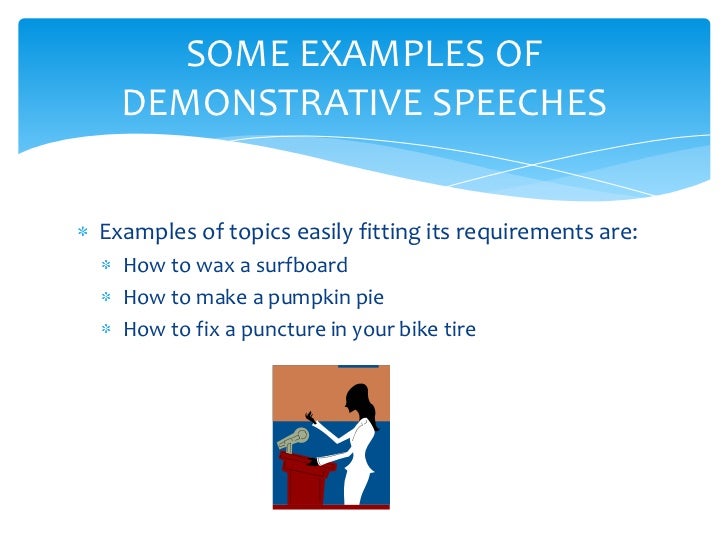 SOME EXAMPLES OF DEMONSTRATIVE SPEECHES

* Examples of topics easily fitting its requirements are:
  * How to wax a surfboard
  * How to make a pumpkin pie
  * How to fix a puncture in your bike tire